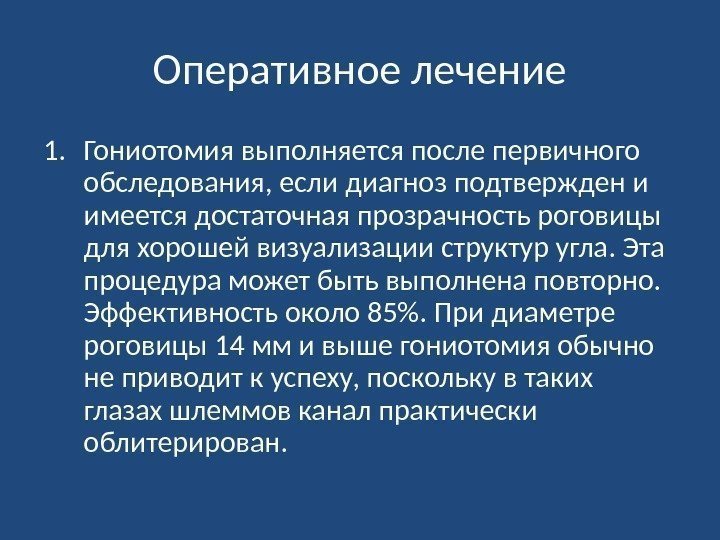 Оперативное лечение

1. Гониотомия выполняется после первичного обследования, если диагноз подтвержден и имеется достаточная прозрачность роговицы для хорошей визуализации структур угла. Эта процедура может быть выполнена повторно. Эффективность около 85%. При диаметре роговицы 14 мм и выше гониотомия обычно не приводит к успеху, поскольку в таких глазах шлеммов канал практически облитерирован.